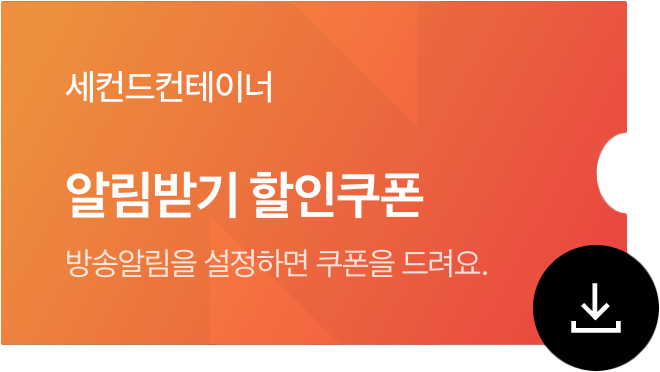 세컨드컨테이너

알림받기 할인쿠폰

방송알림을 설정하면 쿠폰을 드려요.